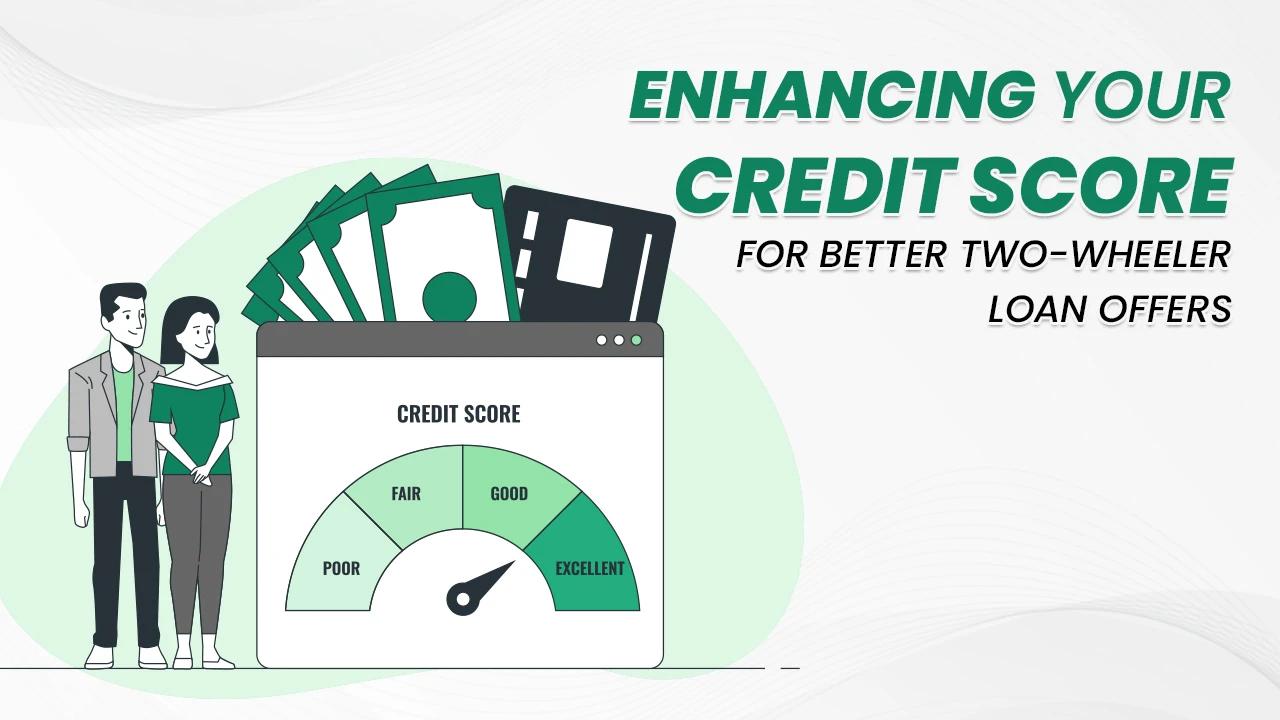 ENHANCING YOUR CREDIT SCORE
FOR BETTER TWO-WHEELER LOAN OFFERS

CREDIT SCORE
POOR
FAIR
GOOD
EXCELLENT